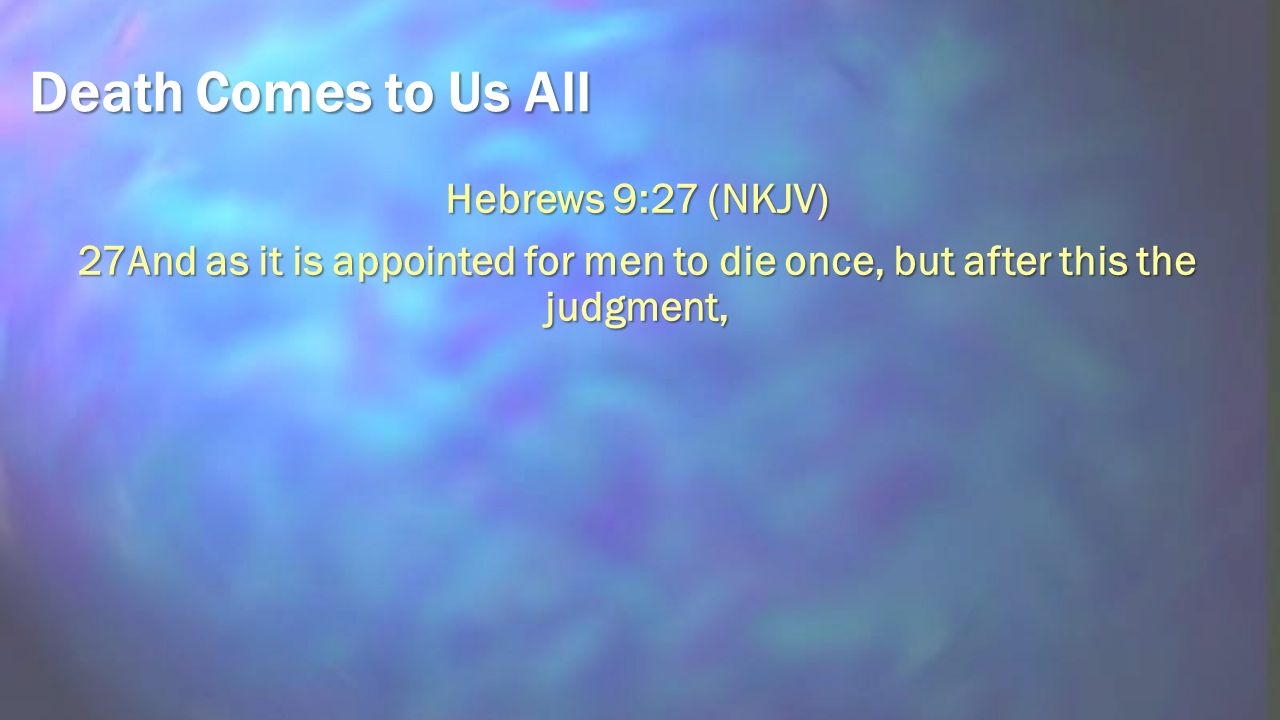 Death Comes to Us All

Hebrews 9:27 (NKJV)

27And as it is appointed for men to die once, but after this the judgment,